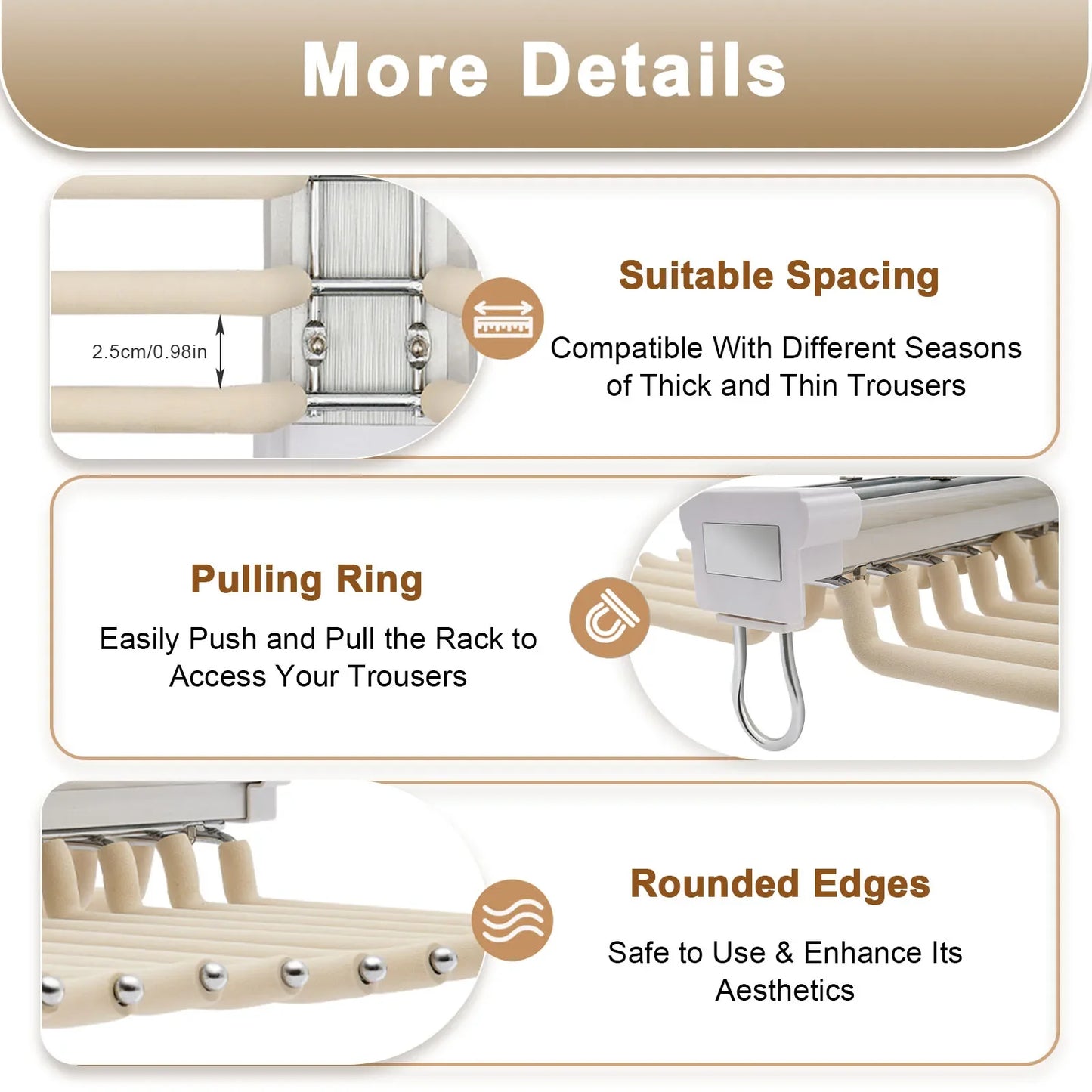 More Details

2.5cm/0.98in

Suitable Spacing

Compatible With Different Seasons of Thick and Thin Trousers

Pulling Ring

Easily Push and Pull the Rack to Access Your Trousers

Rounded Edges

Safe to Use & Enhance Its Aesthetics